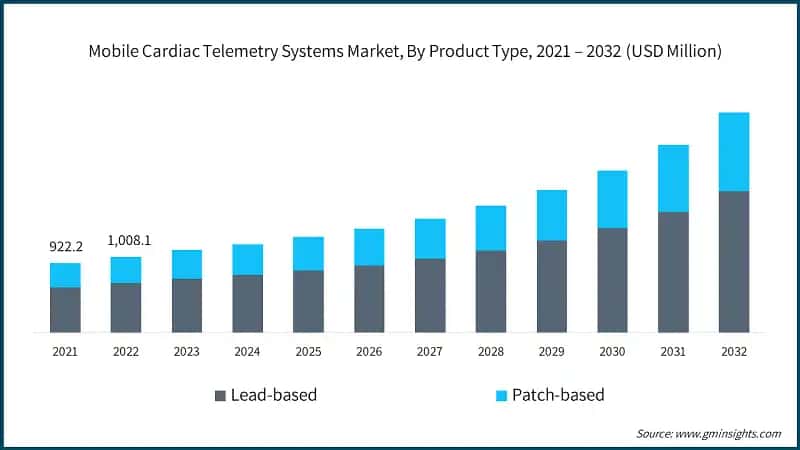 Mobile Cardiac Telemetry Systems Market, By Product Type, 2021 – 2032 (USD Million)

922.2

1,008.1

2021 2022 2023 2024 2025 2026 2027 2028 2029 2030 2031 2032

Lead-based

Patch-based

Source: www.gminsights.com